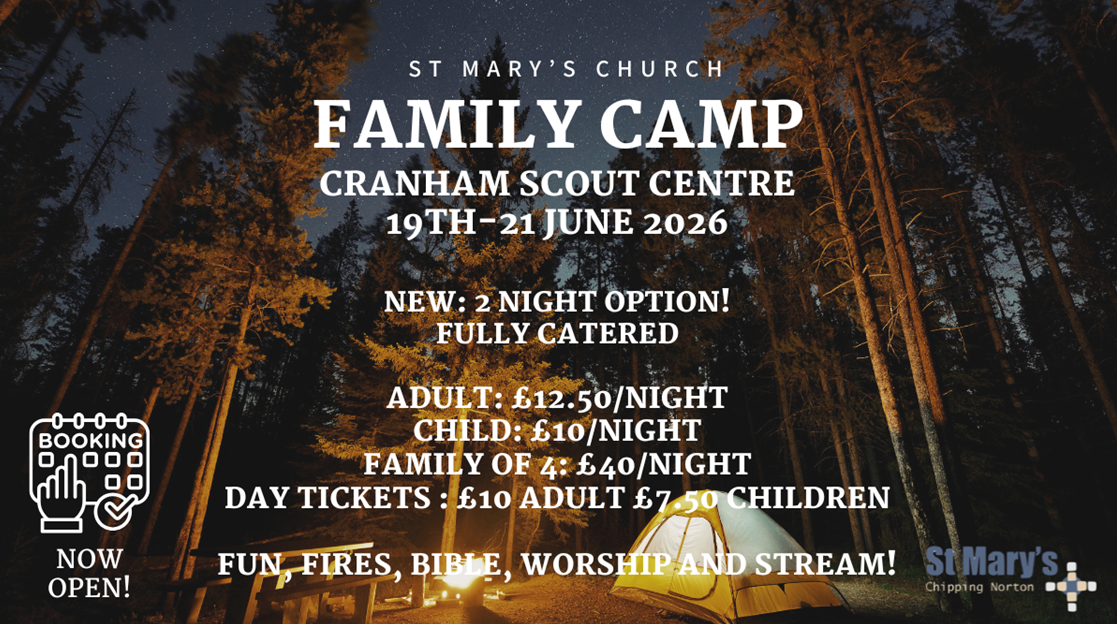 ST MARY'S CHURCH

FAMILY CAMP

CRANHAM SCOUT CENTRE
19TH-21 JUNE 2026

NEW: 2 NIGHT OPTION!
FULLY CATERED

ADULT: £12.50/NIGHT
CHILD: £10/NIGHT
FAMILY OF 4: £40/NIGHT
DAY TICKETS : £10 ADULT £7.50 CHILDREN

FUN, FIRES, BIBLE, WORSHIP AND STREAM!

BOOKING

NOW OPEN!

St Mary's
Chipping Norton